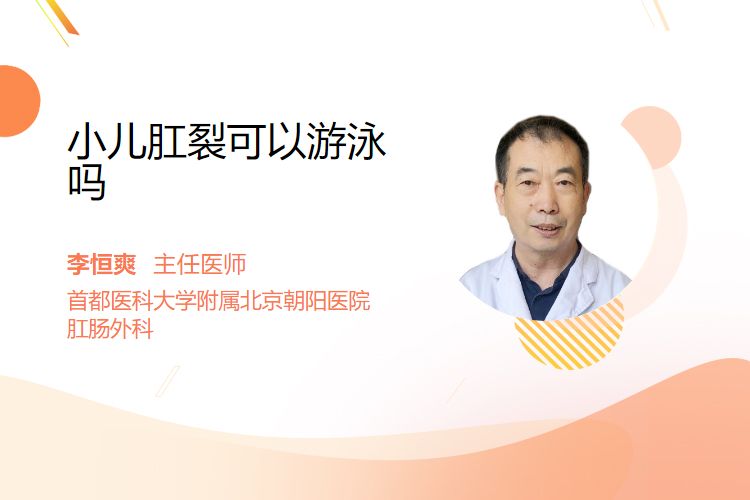 小儿肛裂可以游泳吗

李恒爽 主任医师
首都医科大学附属北京朝阳医院
肛肠外科